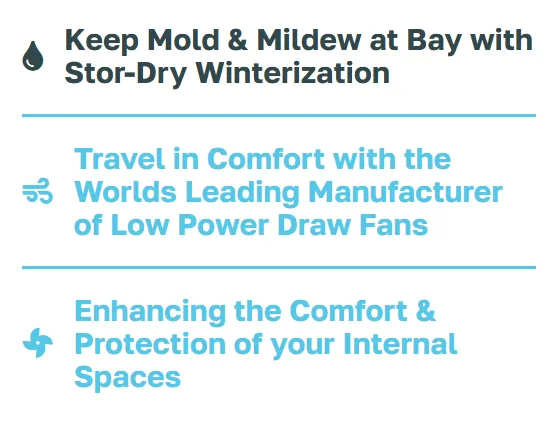 Keep Mold & Mildew at Bay with Stor-Dry Winterization

Travel in Comfort with the Worlds Leading Manufacturer of Low Power Draw Fans

Enhancing the Comfort & Protection of your Internal Spaces